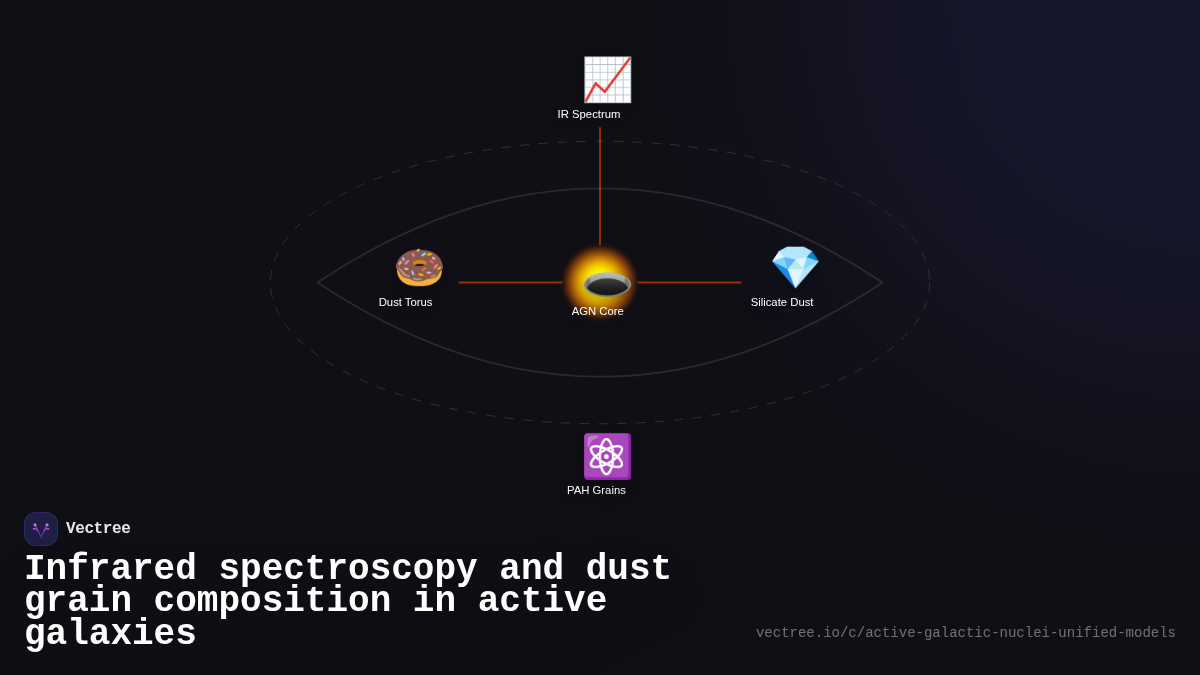 IR Spectrum

Dust Torus

AGN Core

Silicate Dust

PAH Grains

Vectree

Infrared spectroscopy and dust grain composition in active galaxies

vectree.io/c/active-galactic-nuclei-unified-models